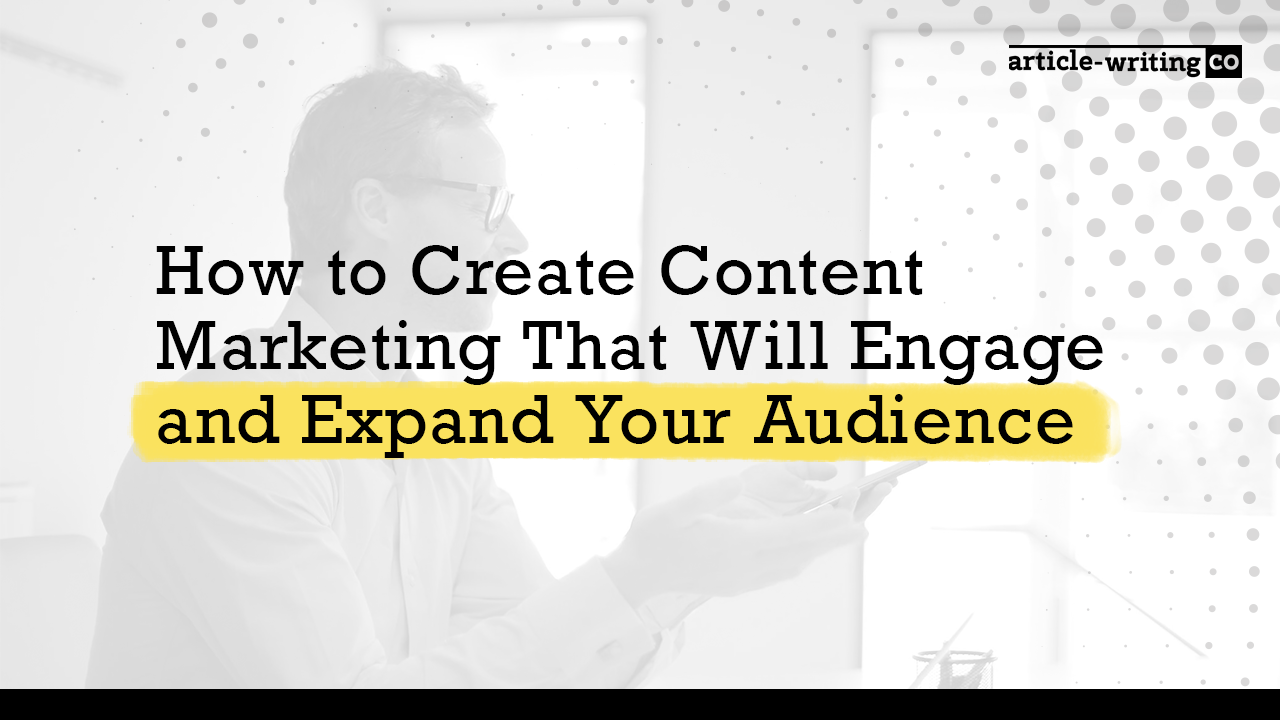 article-writing CO

How to Create Content Marketing That Will Engage and Expand Your Audience